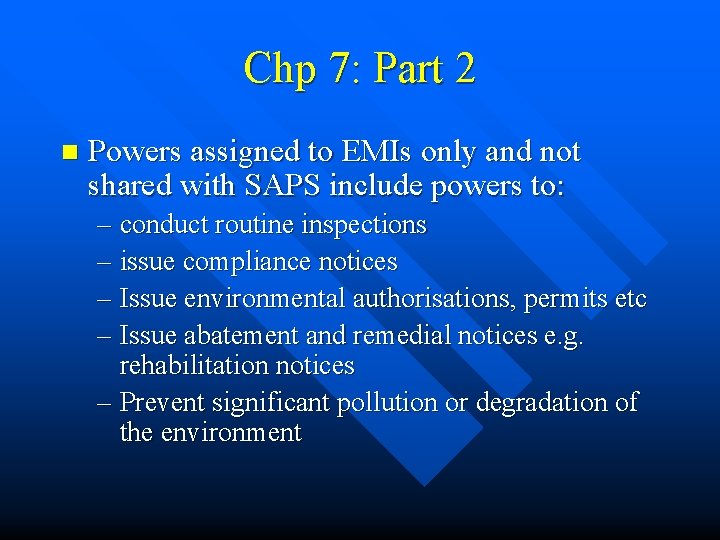 Chp 7: Part 2

Powers assigned to EMIs only and not shared with SAPS include powers to:

– conduct routine inspections
– issue compliance notices
– Issue environmental authorisations, permits etc
– Issue abatement and remedial notices e.g. rehabilitation notices
– Prevent significant pollution or degradation of the environment